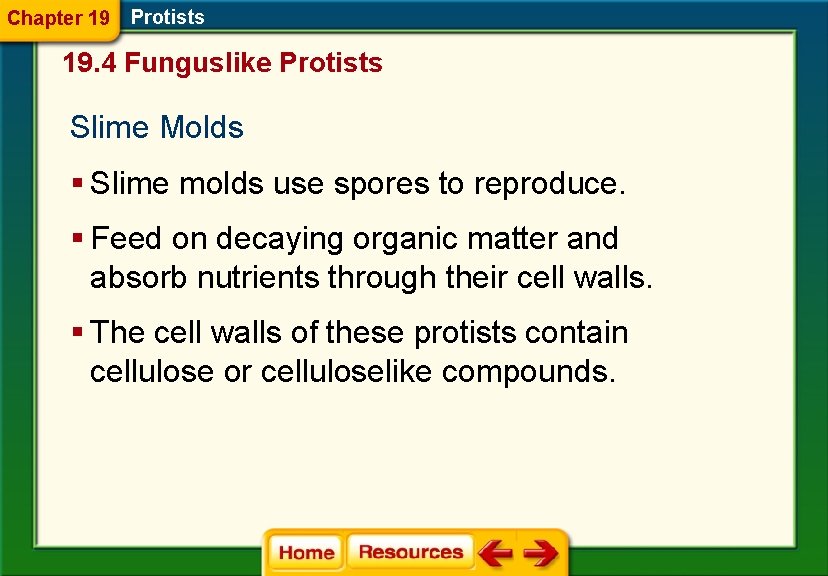 Chapter 19 Protists

19.4 Funguslike Protists

Slime Molds

▪ Slime molds use spores to reproduce.

▪ Feed on decaying organic matter and absorb nutrients through their cell walls.

▪ The cell walls of these protists contain cellulose or celluloselike compounds.

Home Resources